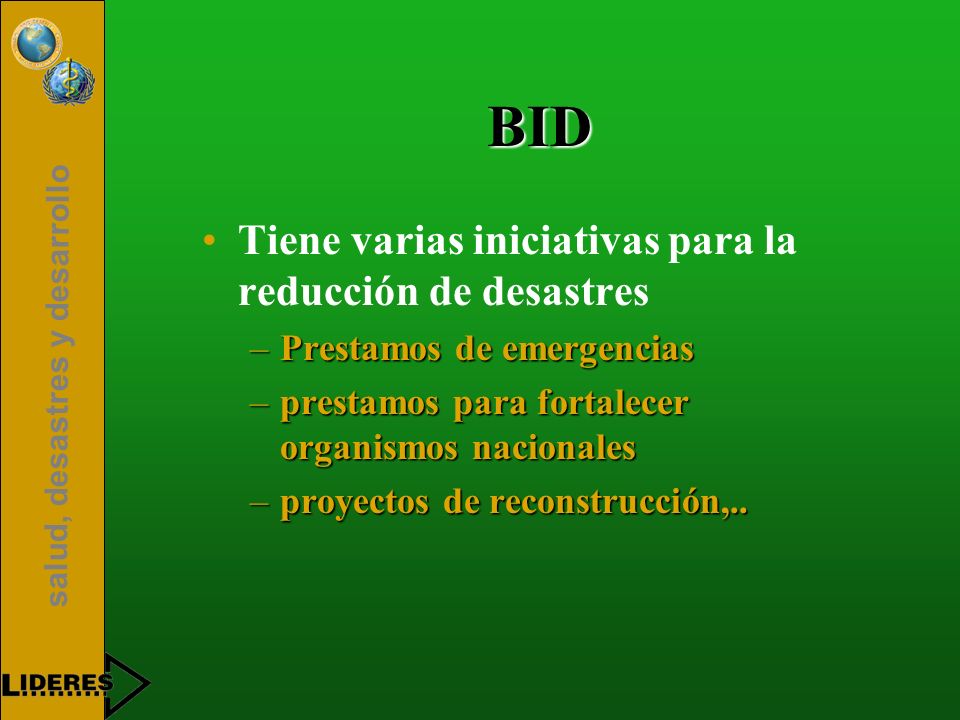 salud, desastres y desarrollo

BID

• Tiene varias iniciativas para la reducción de desastres
– Prestamos de emergencias
– prestamos para fortalecer organismos nacionales
– proyectos de reconstrucción,..

LIDERES